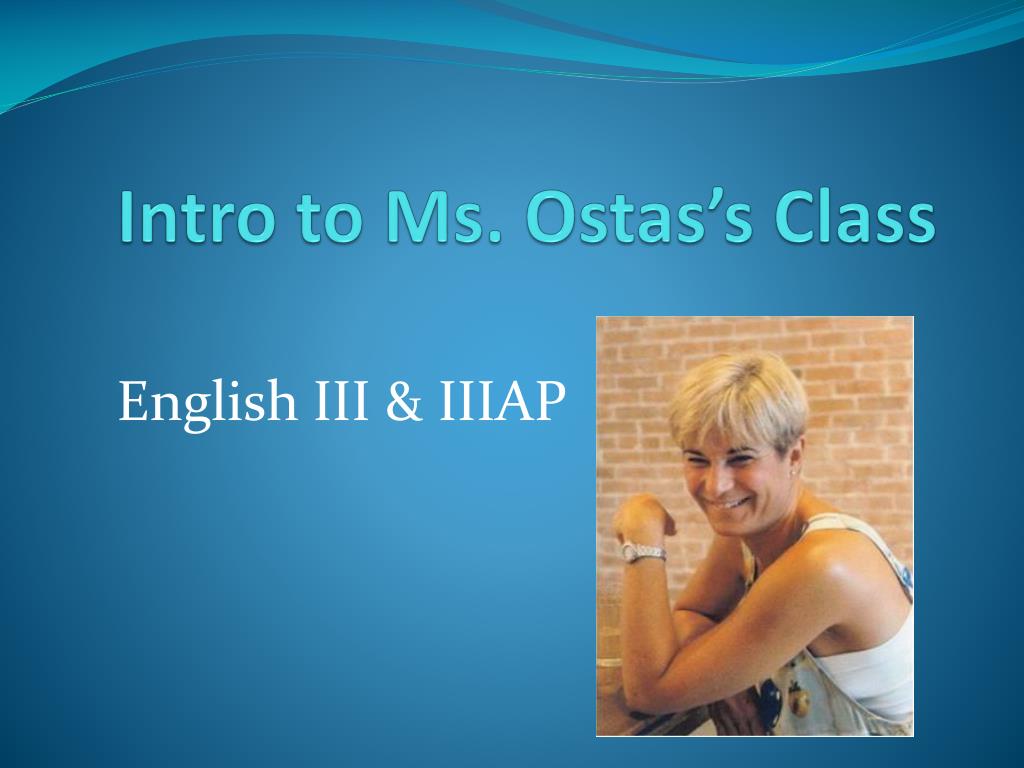 Intro to Ms. Ostas's Class

English III & IIIAP